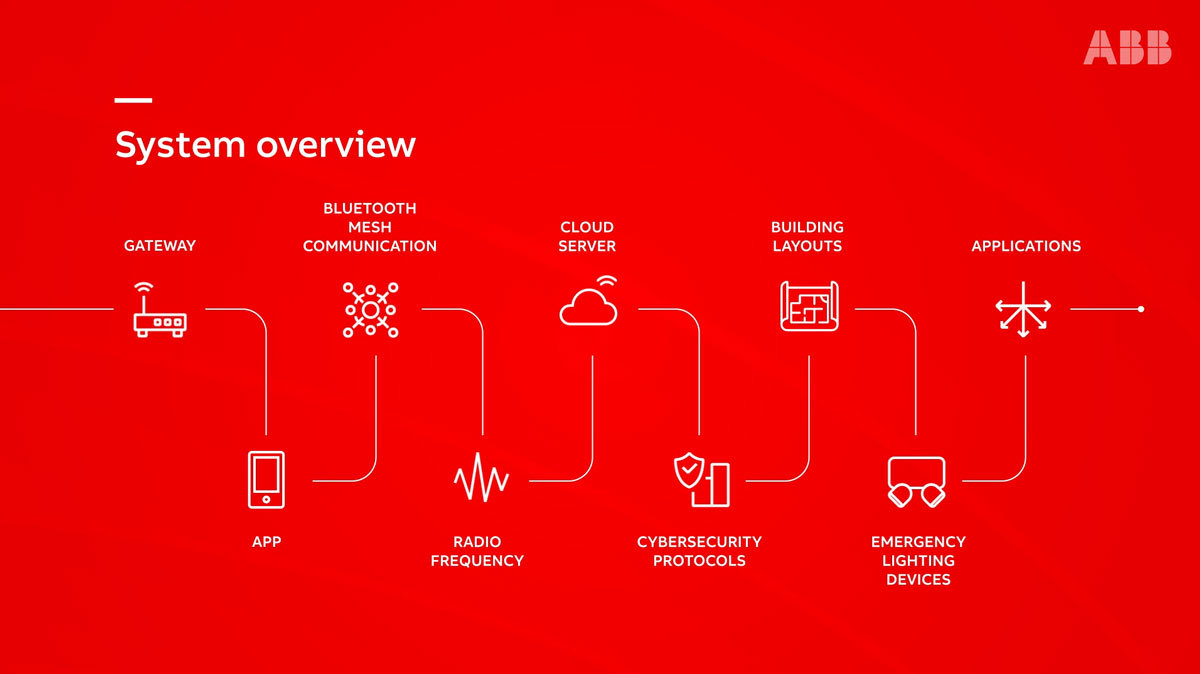 ABB

System overview

GATEWAY

BLUETOOTH MESH COMMUNICATION

CLOUD SERVER

BUILDING LAYOUTS

APPLICATIONS

APP

RADIO FREQUENCY

CYBERSECURITY PROTOCOLS

EMERGENCY LIGHTING DEVICES